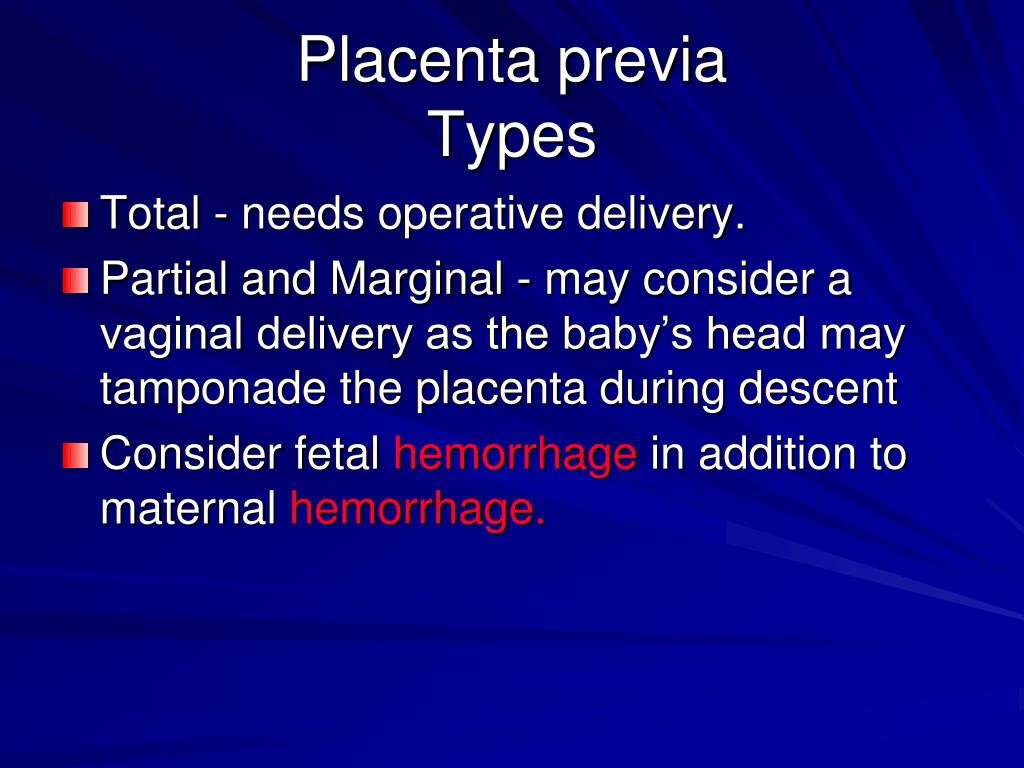 Placenta previa
Types

Total - needs operative delivery.

Partial and Marginal - may consider a vaginal delivery as the baby’s head may tamponade the placenta during descent

Consider fetal hemorrhage in addition to maternal hemorrhage.